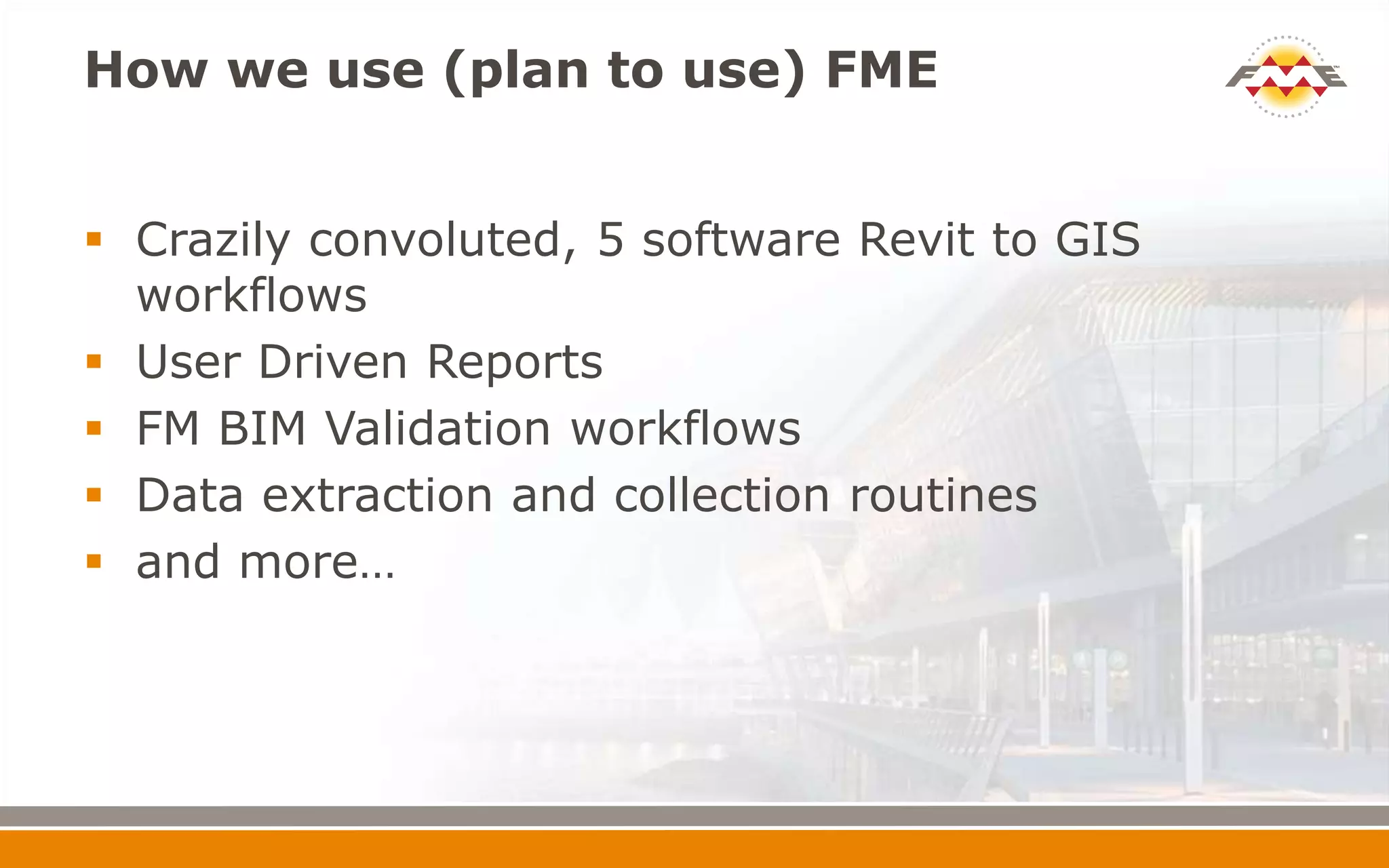 How we use (plan to use) FME

FME

- Crazily convoluted, 5 software Revit to GIS workflows
- User Driven Reports
- FM BIM Validation workflows
- Data extraction and collection routines
- and more…